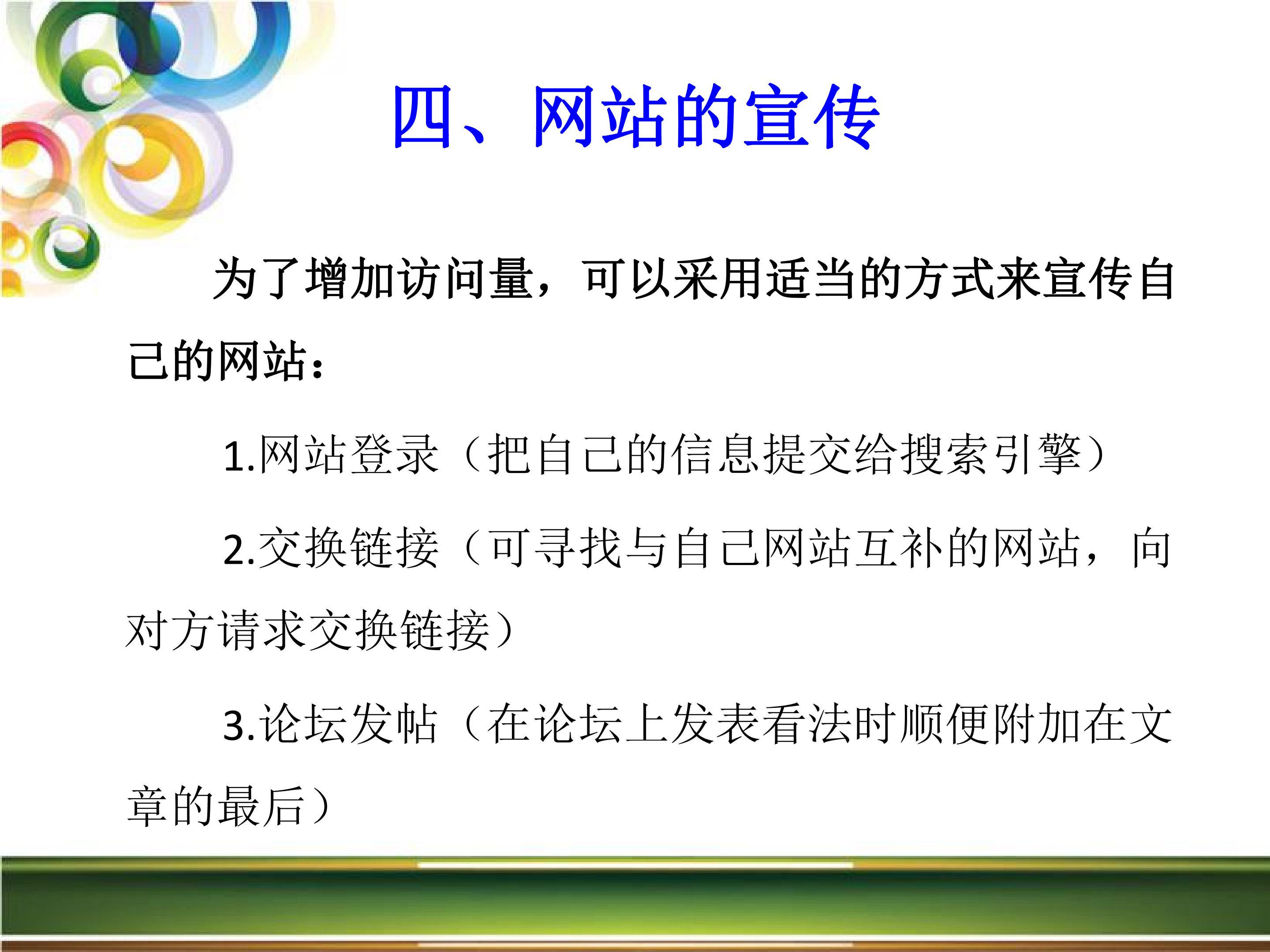 四、网站的宣传

为了增加访问量，可以采用适当的方式来宣传自己的网站：

1.网站登录（把自己的信息提交给搜索引擎）

2.交换链接（可寻找与自己网站互补的网站，向对方请求交换链接）

3.论坛发帖（在论坛上发表看法时顺便附加在文章的最后）